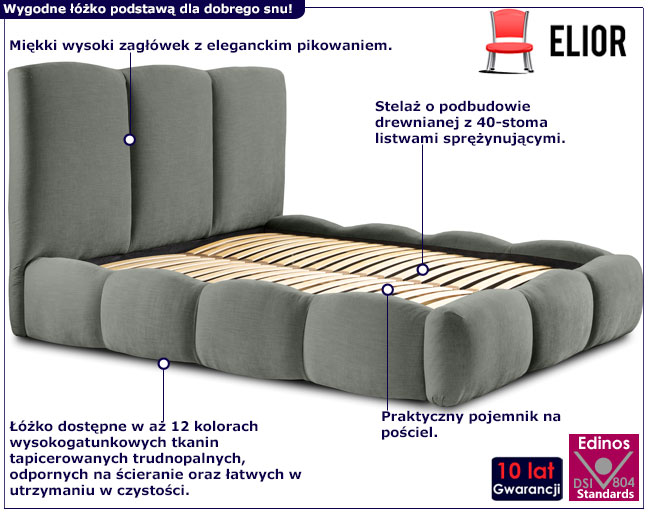 Wygodne łóżko podstawą dla dobrego snu!

ELIOR

Miękki wysoki zagłówek z eleganckim pikowaniem.

Stelaż o podbudowie drewnianej z 40-stoma listwami sprężynującymi.

Łóżko dostępne w aż 12 kolorach wysokogatunkowych tkanin tapicerowanych trudnopalnych, odpornych na ścieranie oraz łatwych w utrzymaniu w czystości.

Praktyczny pojemnik na pościel.

10 lat Gwarancji

Edinos DSI 804 Standards